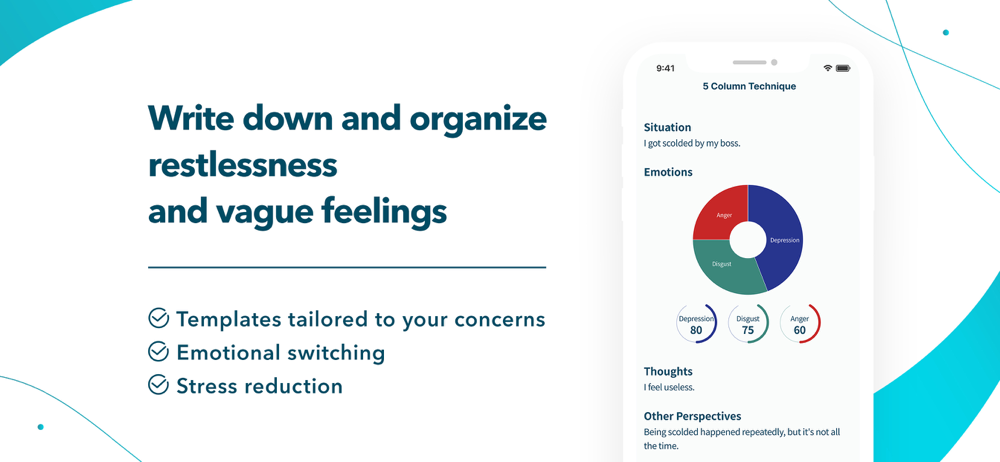 Write down and organize restlessness and vague feelings

Templates tailored to your concerns
Emotional switching
Stress reduction

9:41

5 Column Technique

Situation
I got scolded by my boss.

Emotions

Anger
Depression
Disgust

Depression
80
Disgust
75
Anger
60

Thoughts
I feel useless.

Other Perspectives
Being scolded happened repeatedly, but it's not all the time.